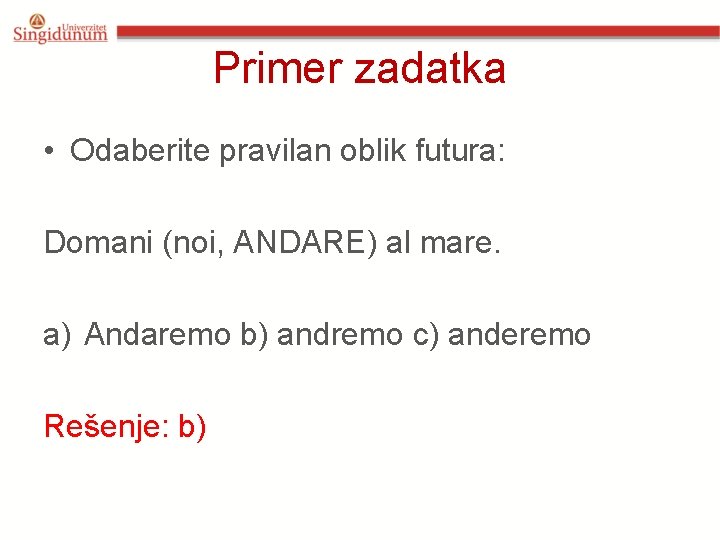 Univerzitet Singidunum

Primer zadatka

• Odaberite pravilan oblik futura:

Domani (noi, ANDARE) al mare.

a) Andaremo b) andremo c) anderemo

Rešenje: b)